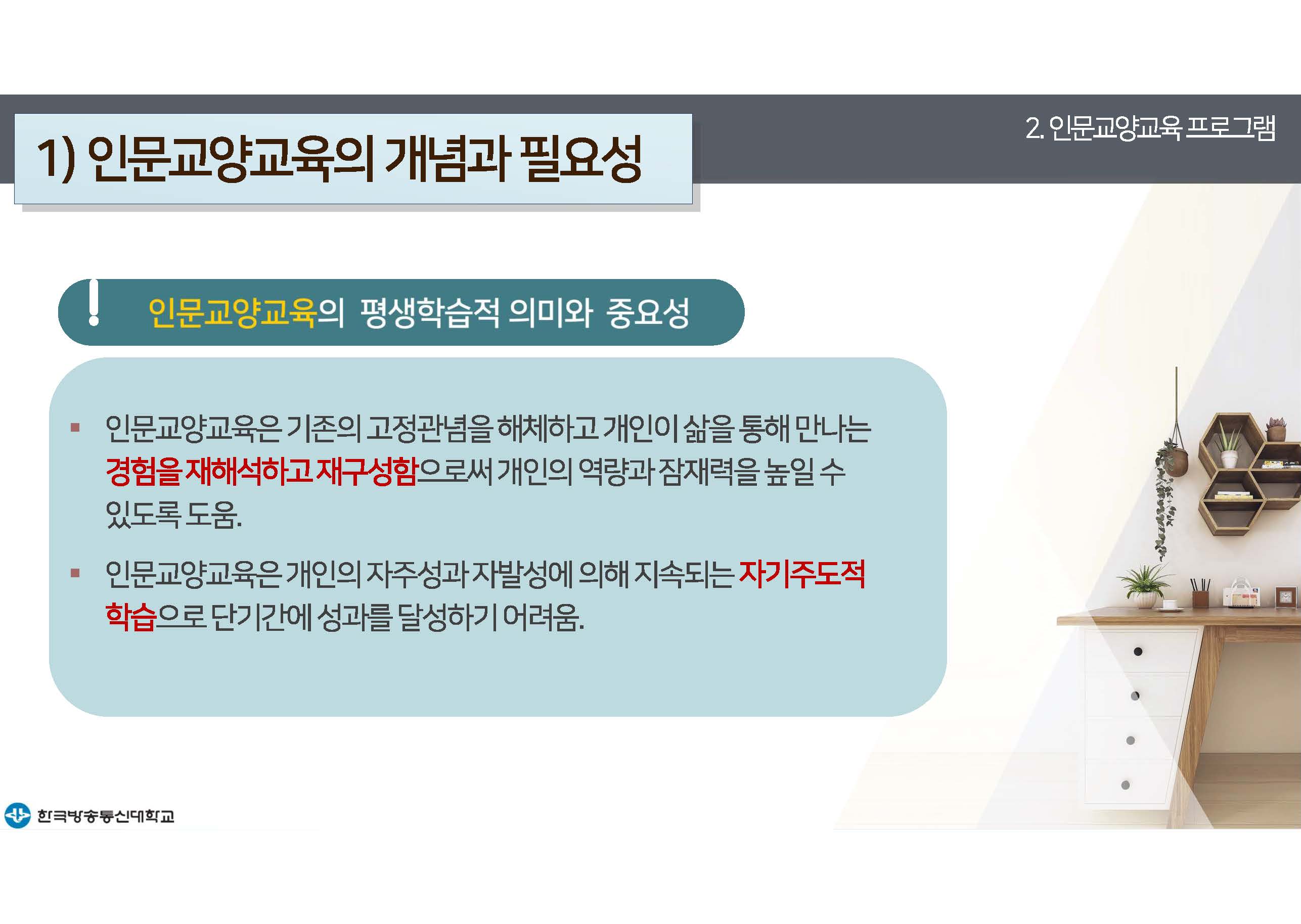 1) 인문교양교육의 개념과 필요성

2. 인문교양교육 프로그램

인문교양교육의 평생학습적 의미와 중요성

▪ 인문교양교육은 기존의 고정관념을 해체하고 개인이 삶을 통해 만나는 경험을 재해석하고 재구성함으로써 개인의 역량과 잠재력을 높일 수 있도록 도움.

▪ 인문교양교육은 개인의 자주성과 자발성에 의해 지속되는 자기주도적 학습으로 단기간에 성과를 달성하기 어려움.

한국방송통신대학교